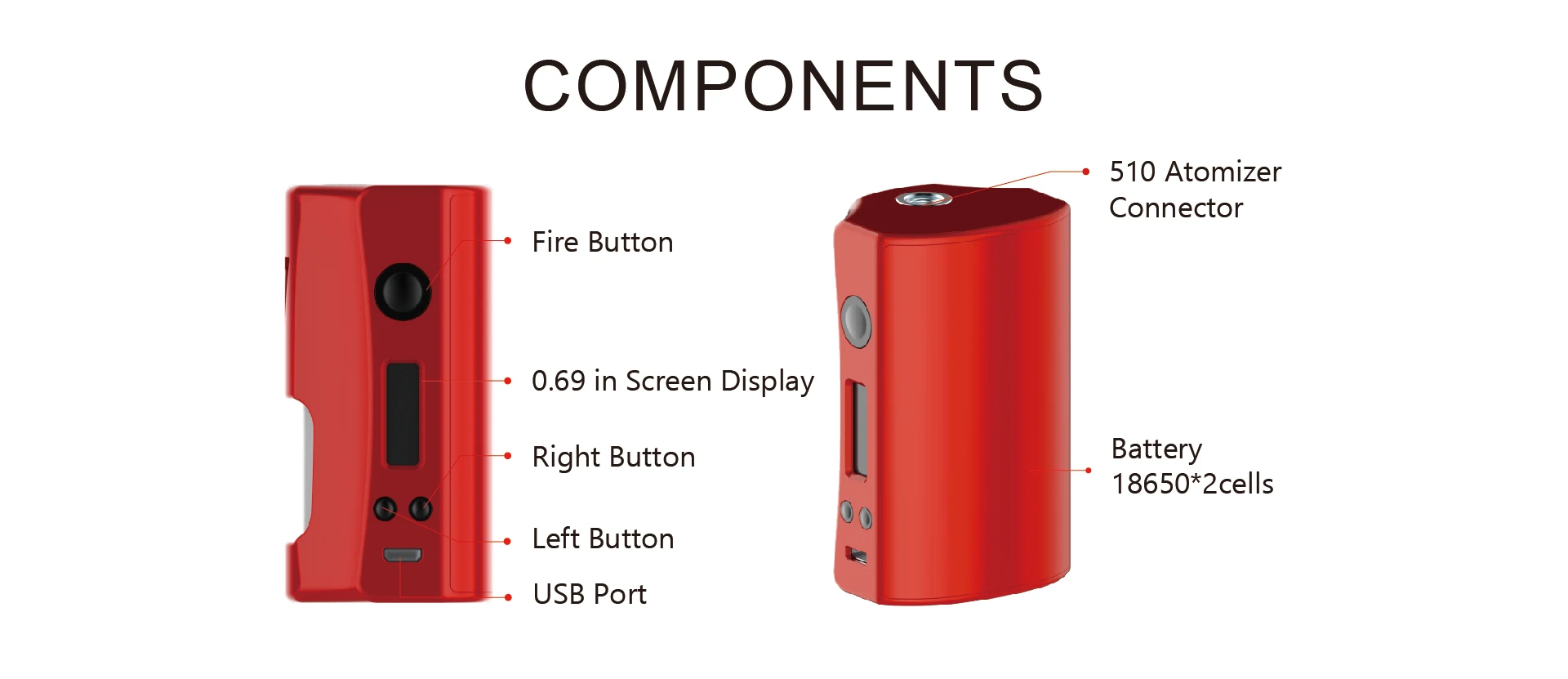 COMPONENTS

Fire Button

0.69 in Screen Display

Right Button

Left Button

USB Port

510 Atomizer Connector

Battery 18650*2cells